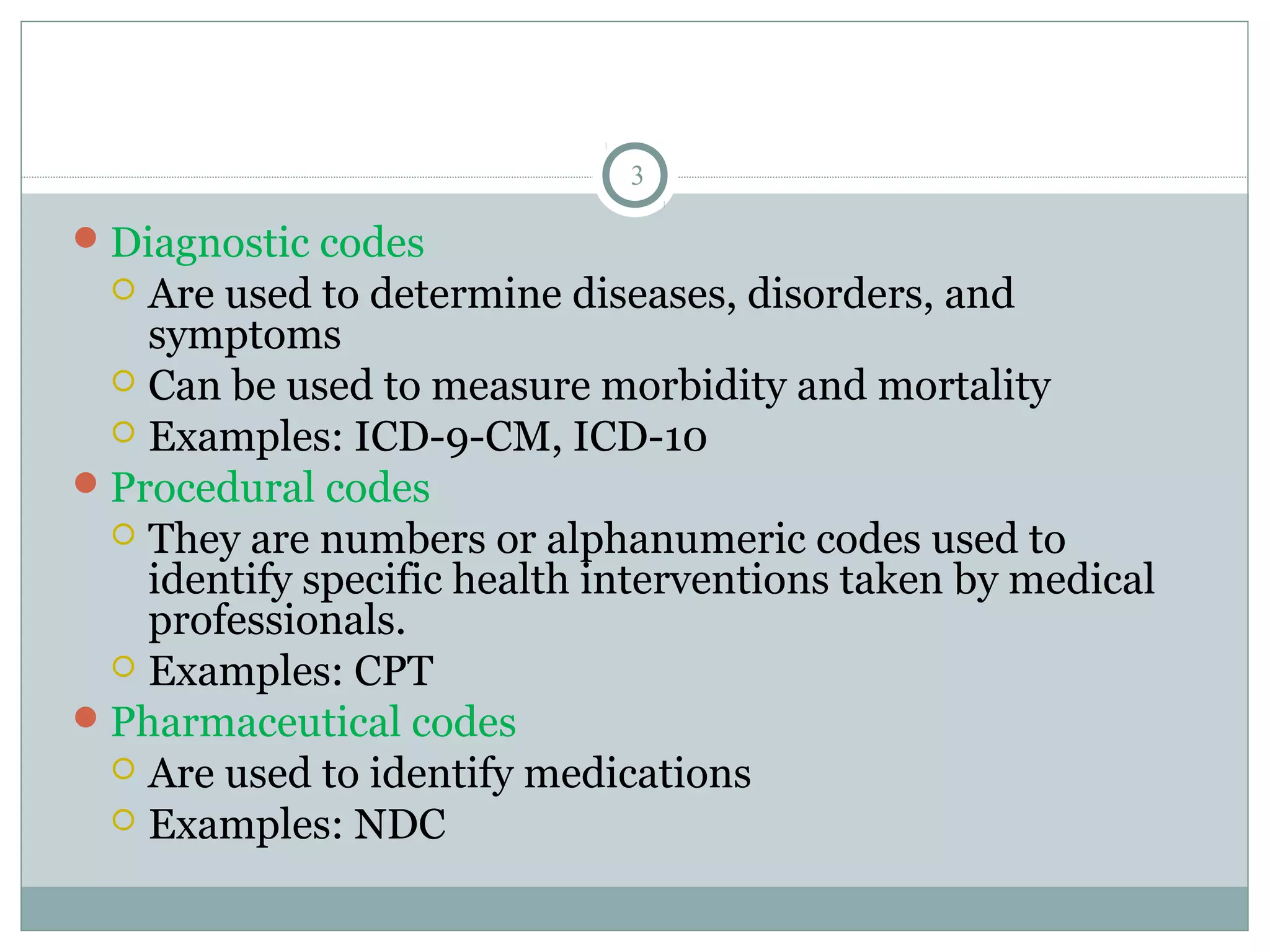 3

Diagnostic codes
Are used to determine diseases, disorders, and symptoms
Can be used to measure morbidity and mortality
Examples: ICD-9-CM, ICD-10

Procedural codes
They are numbers or alphanumeric codes used to identify specific health interventions taken by medical professionals.
Examples: CPT

Pharmaceutical codes
Are used to identify medications
Examples: NDC